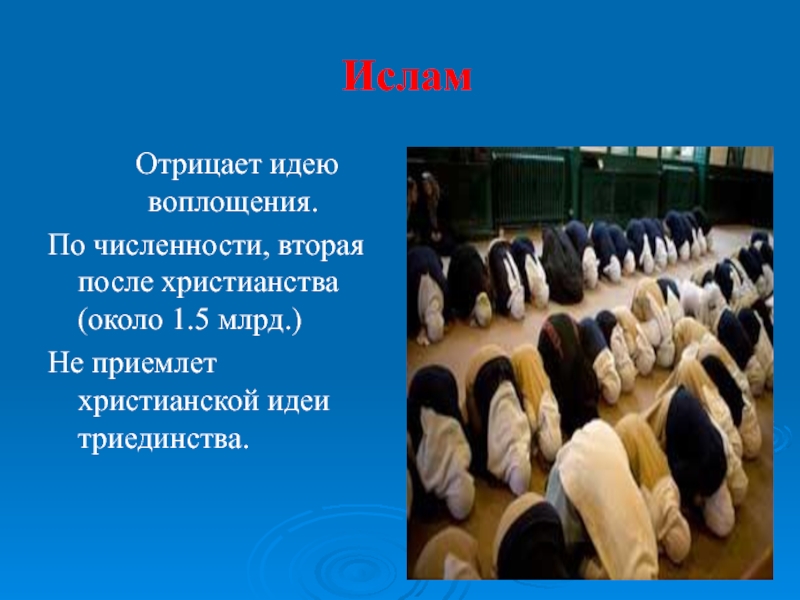 Ислам

Отрицает идею воплощения.

По численности, вторая после христианства (около 1.5 млрд.)

Не приемлет христианской идеи триединства.